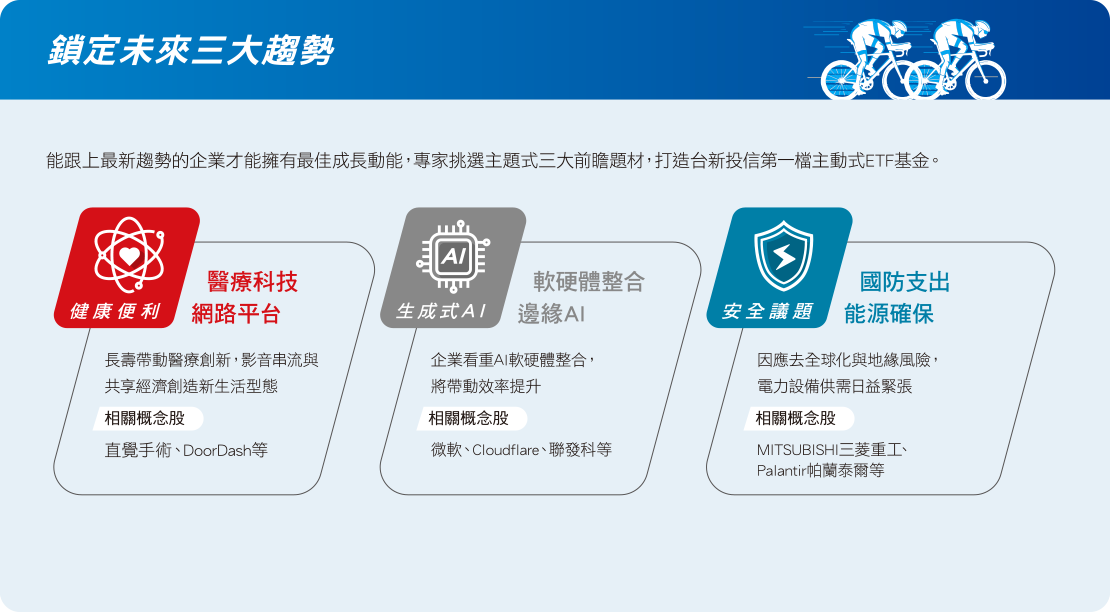 鎖定未來三大趨勢

能跟上最新趨勢的企業才能擁有最佳成長動能，專家挑選主題式三大前瞻題材，打造台新投信第一檔主動式ETF基金。

健康便利

醫療科技
網路平台

長壽帶動醫療創新，影音串流與共享經濟創造新生活型態

相關概念股

直覺手術、DoorDash等

AI

生成式AI

軟硬體整合
邊緣AI

企業看重AI軟硬體整合，將帶動效率提升

相關概念股

微軟、Cloudflare、聯發科等

安全議題

國防支出
能源確保

因應去全球化與地緣風險，電力設備供需日益緊張

相關概念股

MITSUBISHI三菱重工、Palantir帕蘭泰爾等